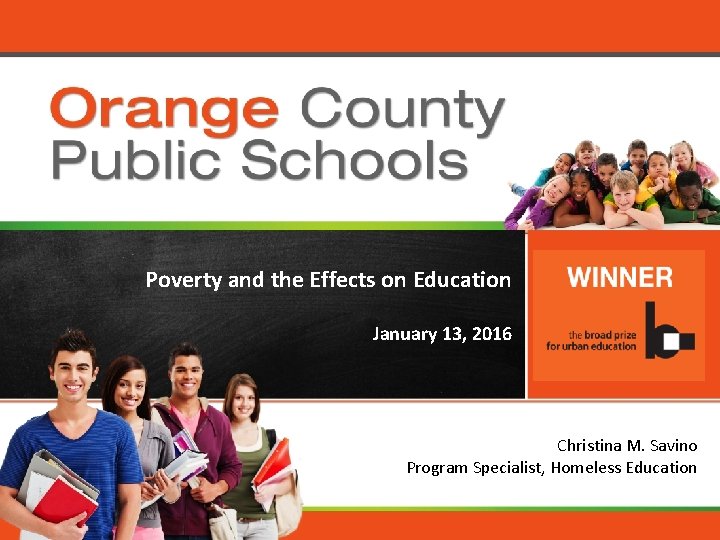 Orange County Public Schools

Poverty and the Effects on Education

January 13, 2016

WINNER

the broad prize for urban education

Christina M. Savino
Program Specialist, Homeless Education